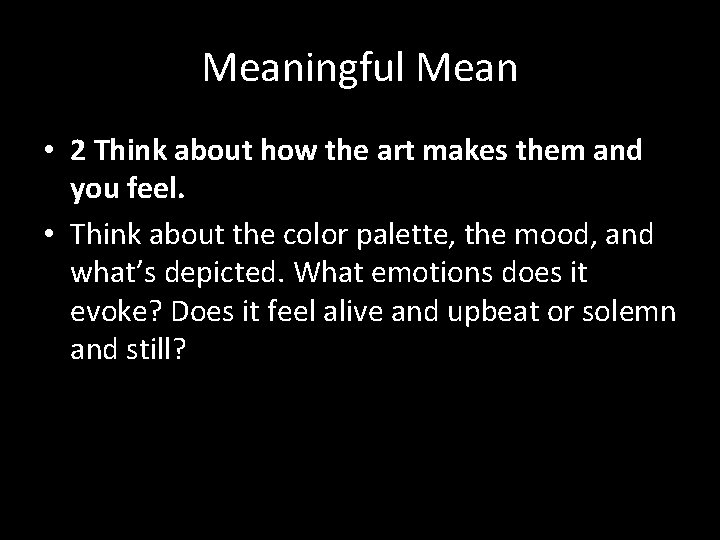 Meaningful Mean

• 2 Think about how the art makes them and you feel.
• Think about the color palette, the mood, and what’s depicted. What emotions does it evoke? Does it feel alive and upbeat or solemn and still?